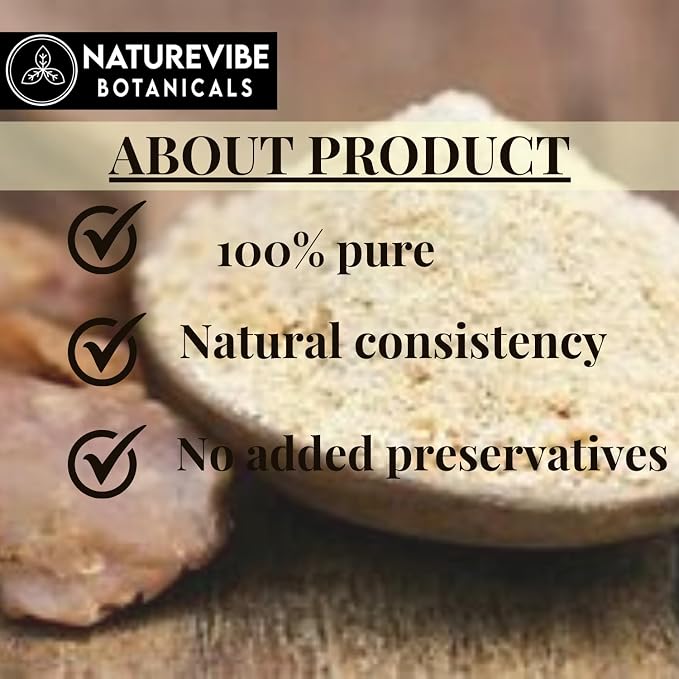 NATUREVIBE
BOTANICALS

ABOUT PRODUCT

✓ 100% pure

✓ Natural consistency

✓ No added preservatives